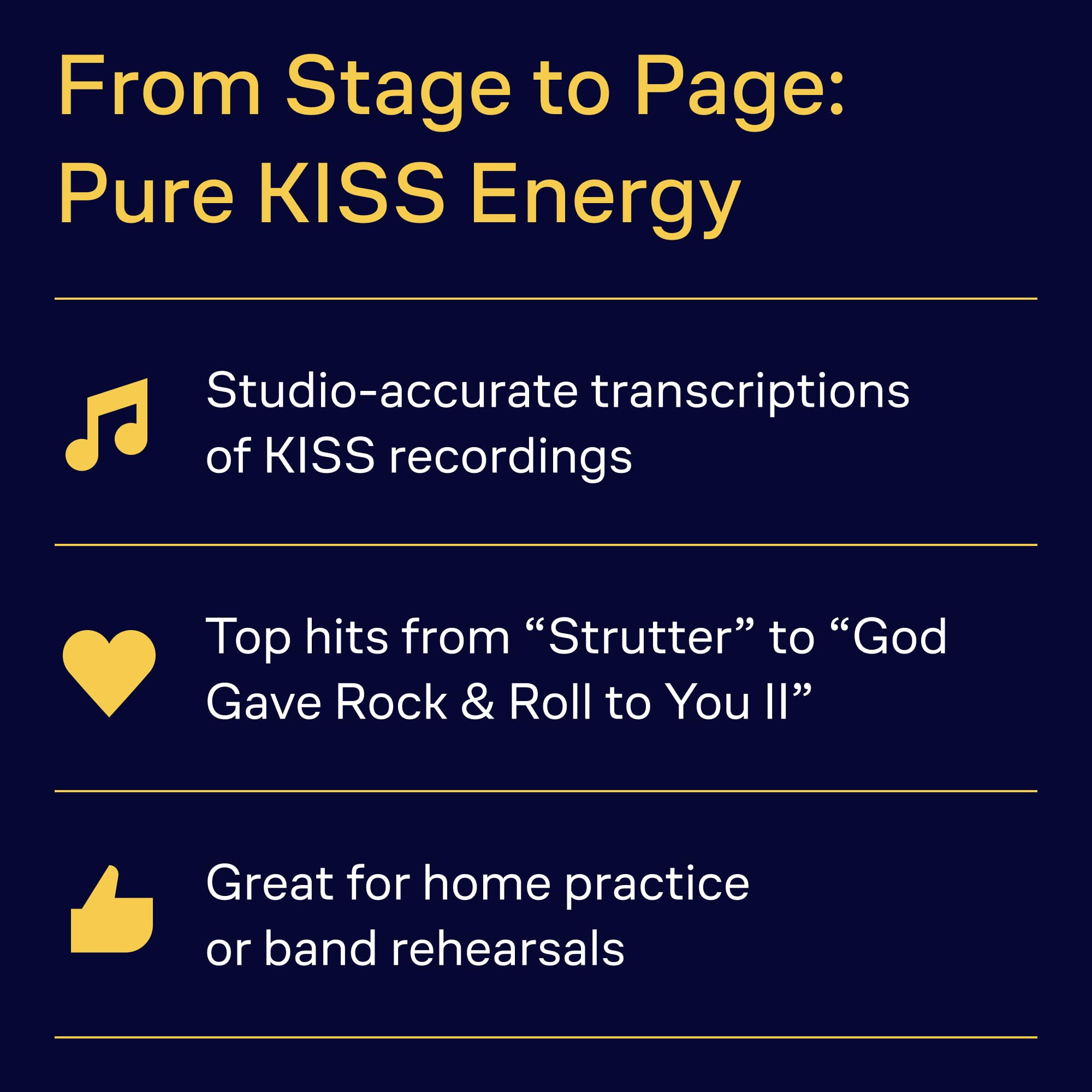 From Stage to Page: Pure KISS Energy

Studio-accurate transcriptions of KISS recordings

Top hits from “Strutter” to “God Gave Rock & Roll to You II”

Great for home practice or band rehearsals